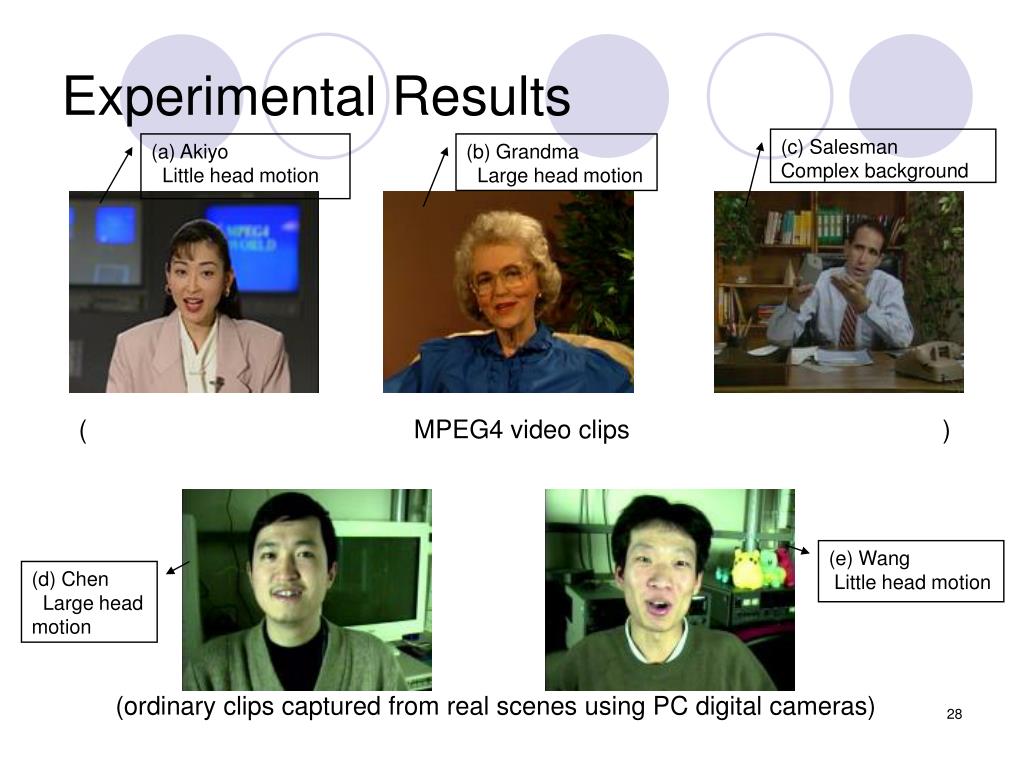 Experimental Results

(a) Akiyo
Little head motion

(b) Grandma
Large head motion

(c) Salesman
Complex background

MPEG4 WORLD

( MPEG4 video clips )

(d) Chen
Large head motion

(e) Wang
Little head motion

(ordinary clips captured from real scenes using PC digital cameras)

28